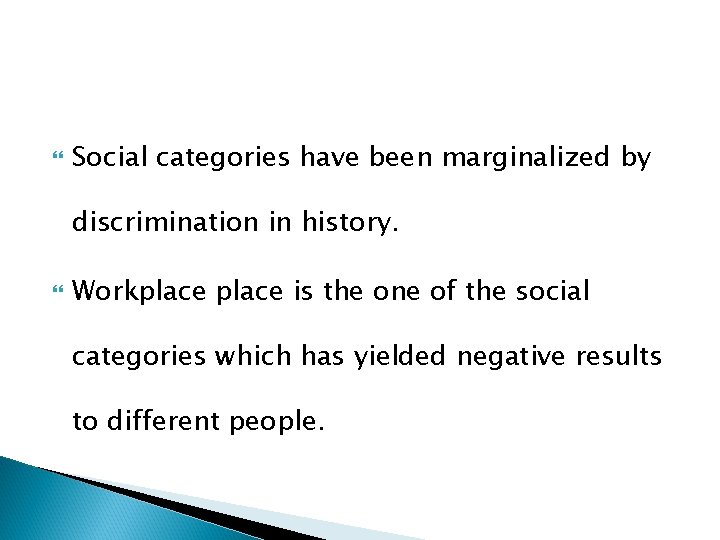 Social categories have been marginalized by discrimination in history.

Workplace place is the one of the social categories which has yielded negative results to different people.